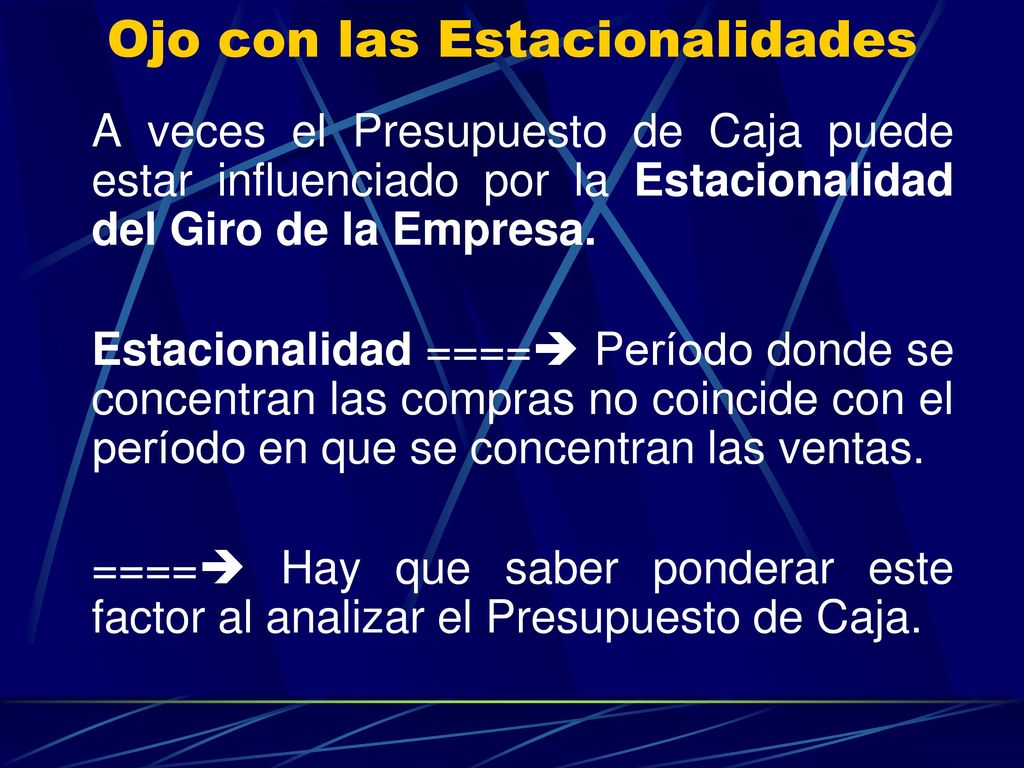 Ojo con las Estacionalidades

A veces el Presupuesto de Caja puede estar influenciado por la Estacionalidad del Giro de la Empresa.

Estacionalidad ====➔ Período donde se concentran las compras no coincide con el período en que se concentran las ventas.

====➔ Hay que saber ponderar este factor al analizar el Presupuesto de Caja.